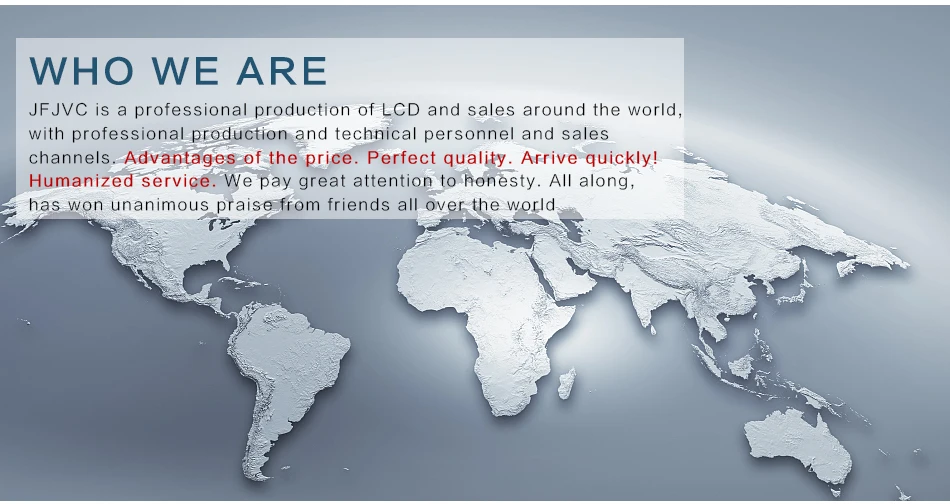 WHO WE ARE

JFJVC is a professional production of LCD and sales around the world, with professional production and technical personnel and sales channels. Advantages of the price. Perfect quality. Arrive quickly! Humanized service. We pay great attention to honesty. All along, has won unanimous praise from friends all over the world